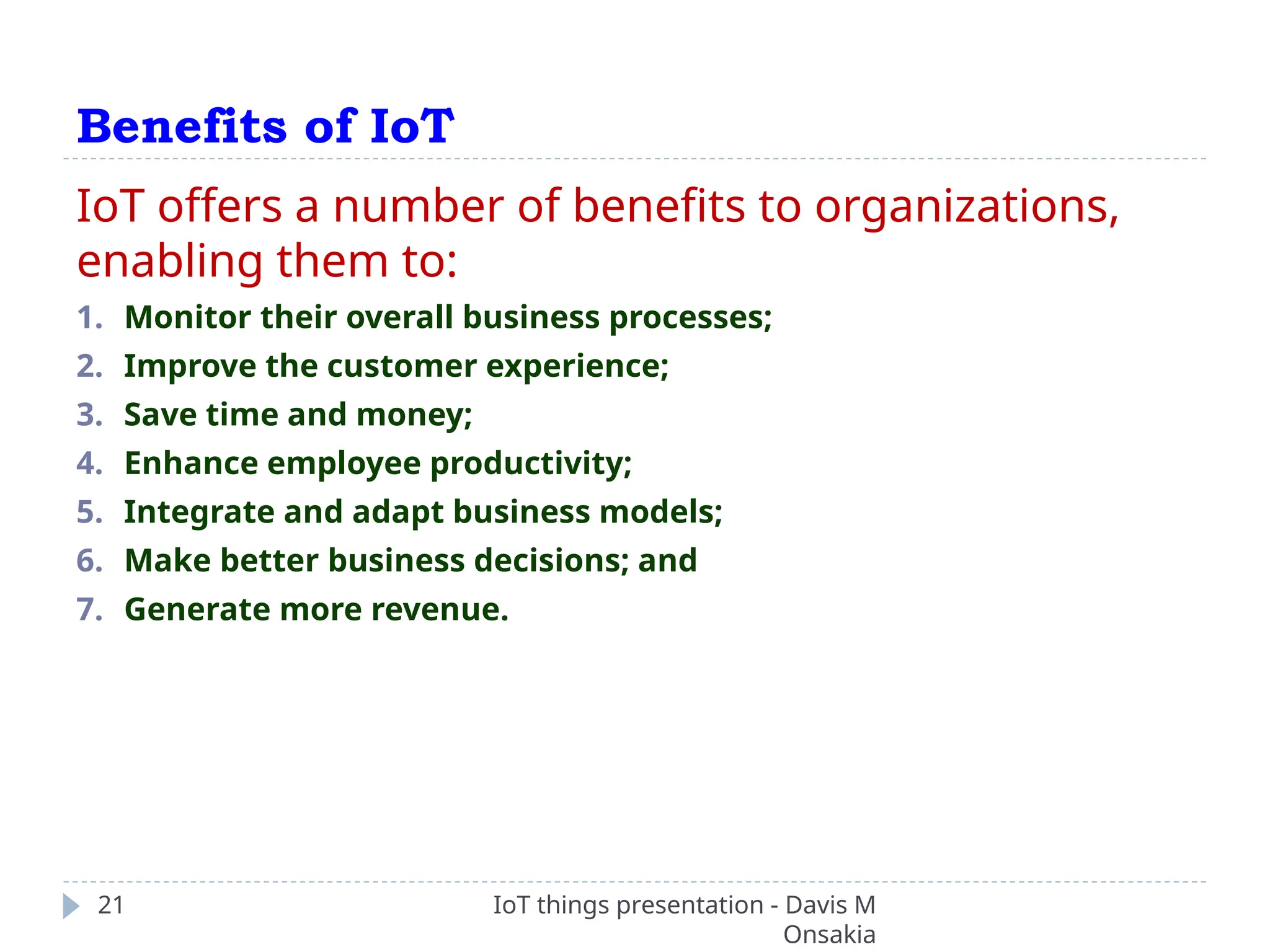 Benefits of IoT

IoT offers a number of benefits to organizations, enabling them to:

1. Monitor their overall business processes;
2. Improve the customer experience;
3. Save time and money;
4. Enhance employee productivity;
5. Integrate and adapt business models;
6. Make better business decisions; and
7. Generate more revenue.

21

IoT things presentation - Davis M Onsakia